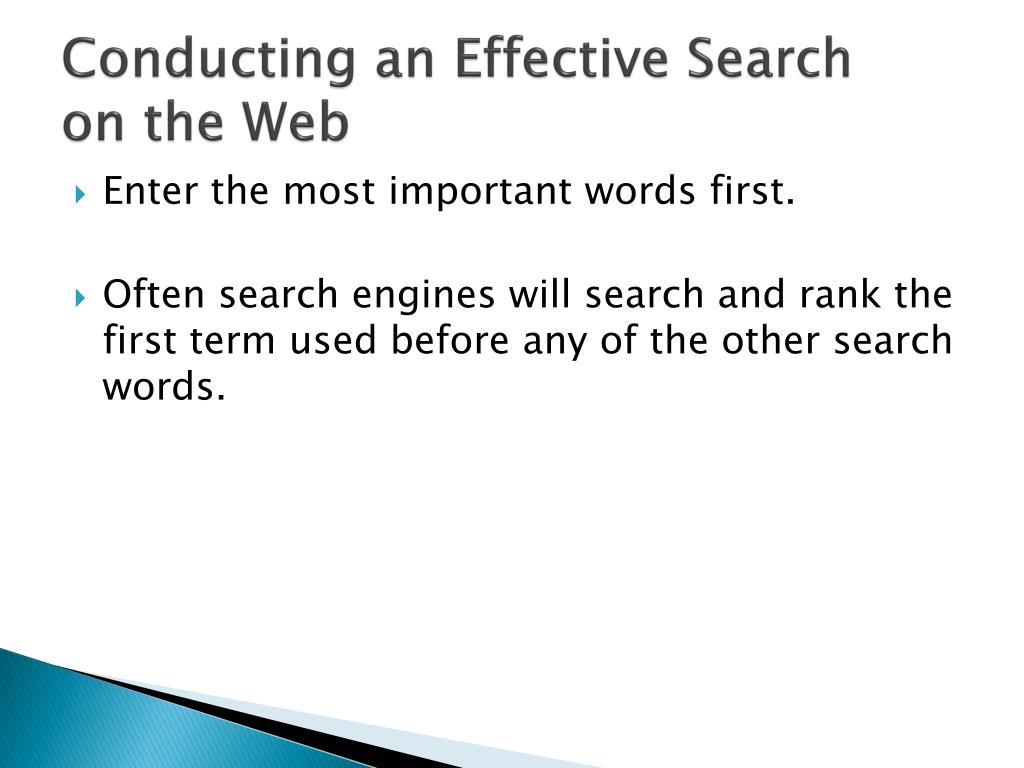 Conducting an Effective Search on the Web

Enter the most important words first.

Often search engines will search and rank the first term used before any of the other search words.